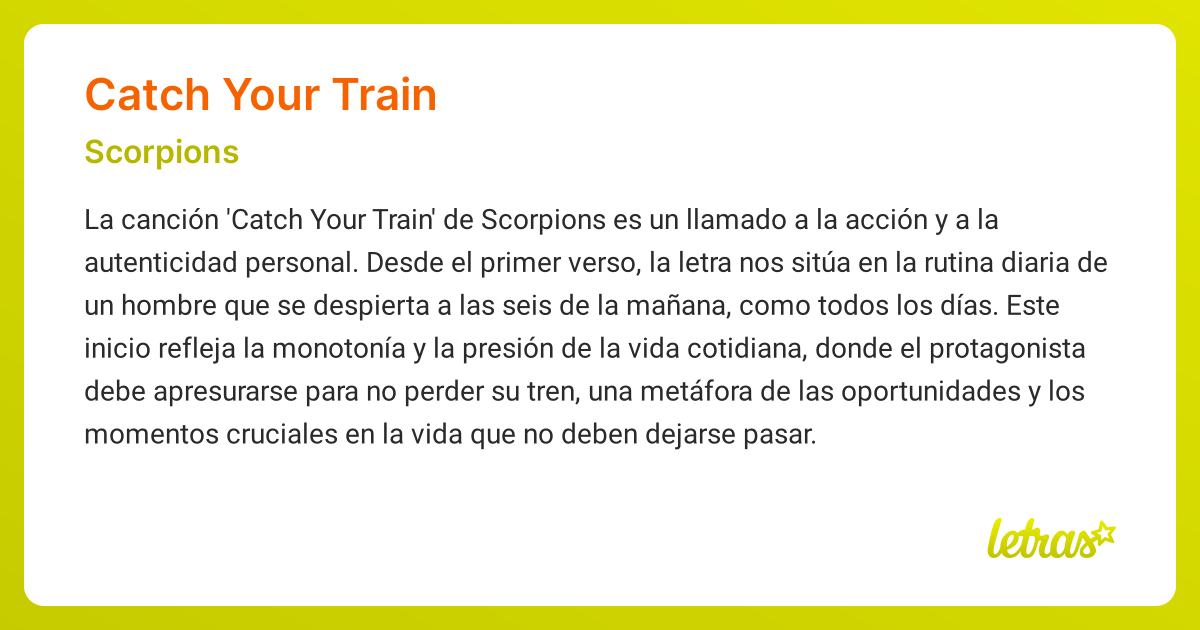 Catch Your Train

Scorpions

La canción 'Catch Your Train' de Scorpions es un llamado a la acción y a la autenticidad personal. Desde el primer verso, la letra nos sitúa en la rutina diaria de un hombre que se despierta a las seis de la mañana, como todos los días. Este inicio refleja la monotonía y la presión de la vida cotidiana, donde el protagonista debe apresurarse para no perder su tren, una metáfora de las oportunidades y los momentos cruciales en la vida que no deben dejarse pasar.

letras